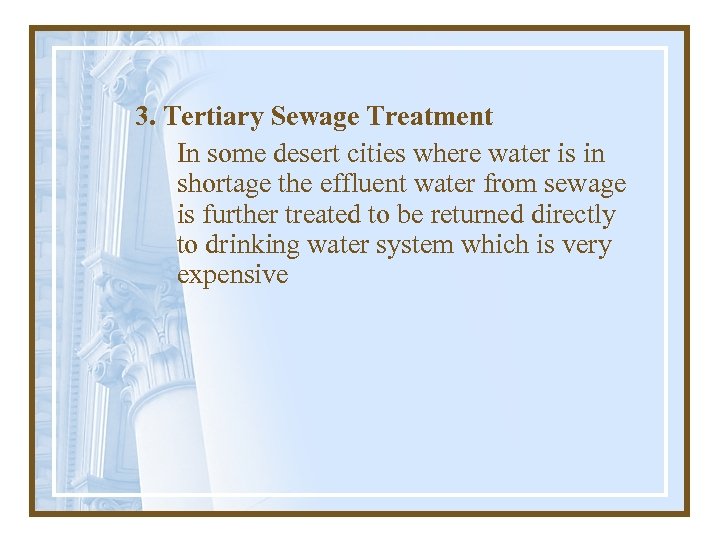 3. Tertiary Sewage Treatment

In some desert cities where water is in shortage the effluent water from sewage is further treated to be returned directly to drinking water system which is very expensive